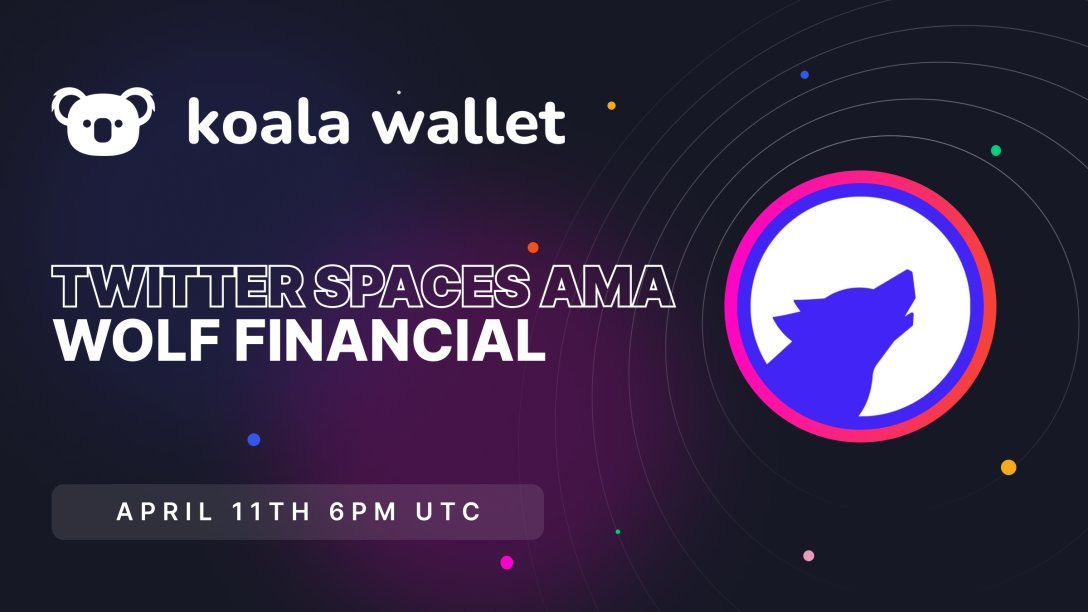 koala wallet

TWITTER SPACES AMA
WOLF FINANCIAL

APRIL 11TH 6PM UTC